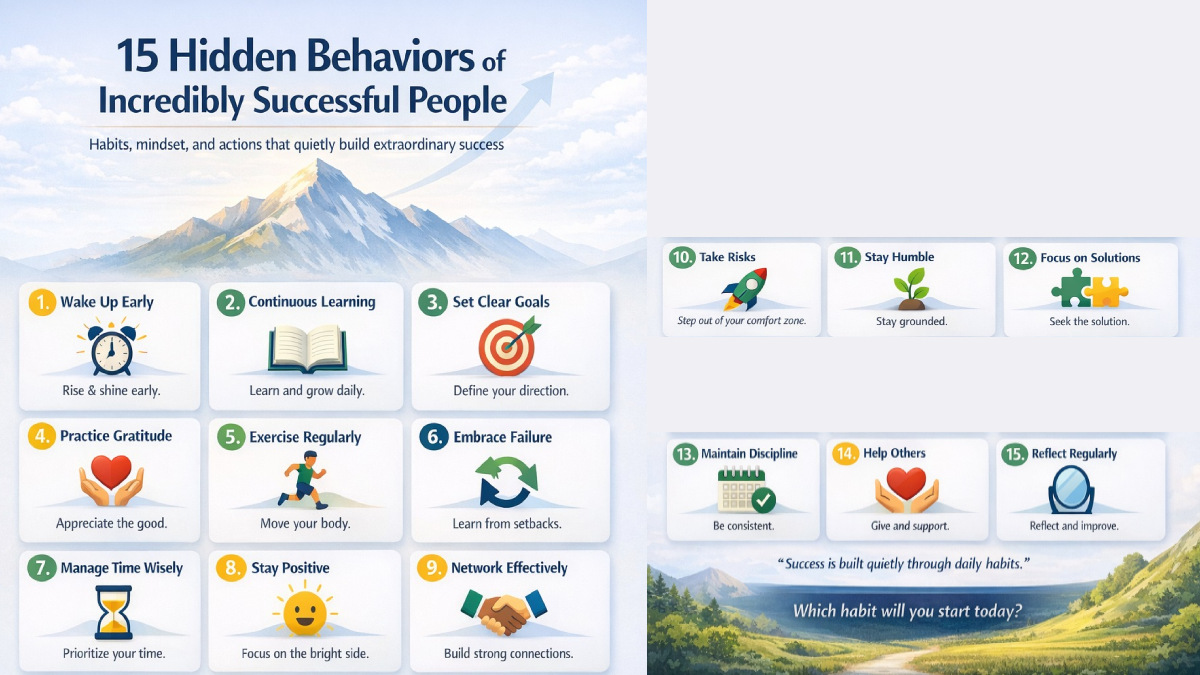 15 Hidden Behaviors of Incredibly Successful People

Habits, mindset, and actions that quietly build extraordinary success

1. Wake Up Early
Rise & shine early.

2. Continuous Learning
Learn and grow daily.

3. Set Clear Goals
Define your direction.

4. Practice Gratitude
Appreciate the good.

5. Exercise Regularly
Move your body.

6. Embrace Failure
Learn from setbacks.

7. Manage Time Wisely
Prioritize your time.

8. Stay Positive
Focus on the bright side.

9. Network Effectively
Build strong connections.

10. Take Risks
Step out of your comfort zone.

11. Stay Humble
Stay grounded.

12. Focus on Solutions
Seek the solution.

13. Maintain Discipline
Be consistent.

14. Help Others
Give and support.

15. Reflect Regularly
Reflect and improve.

"Success is built quietly through daily habits."

Which habit will you start today?